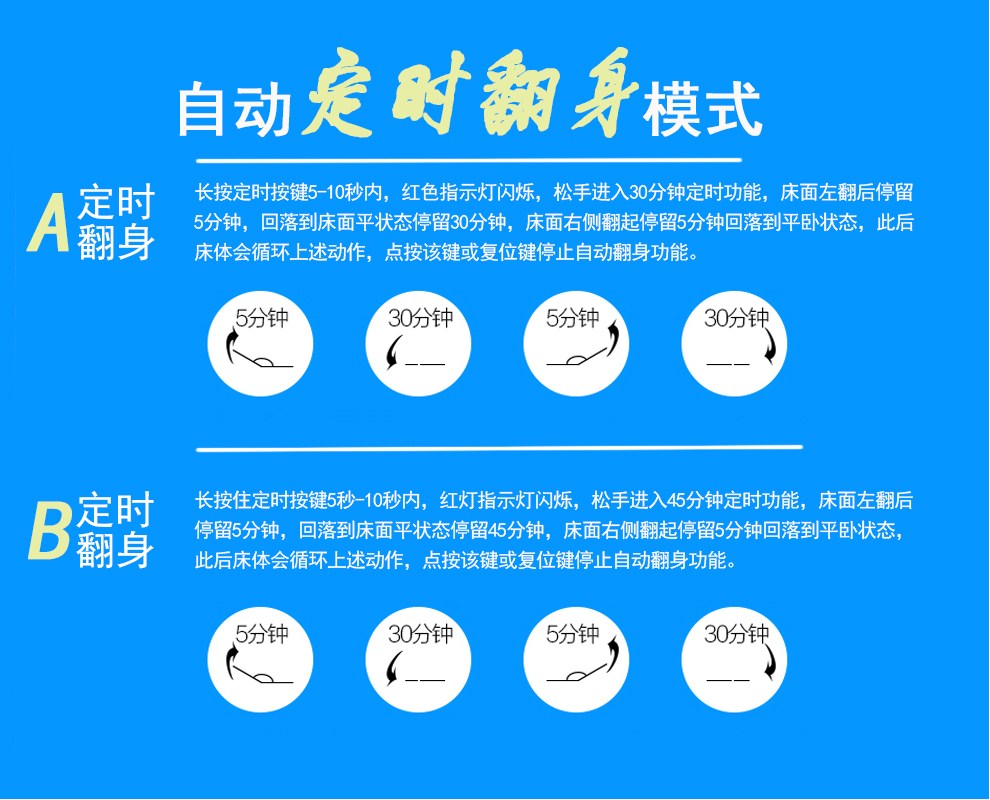 自动定时翻身模式

A 定时翻身

长按定时按键5-10秒内，红色指示灯闪烁，松手进入30分钟定时功能，床面左翻后停留5分钟，回落到床面平状态停留30分钟，床面右侧翻起停留5分钟回落到平卧状态，此后床体会循环上述动作，点按该键或复位键停止自动翻身功能。

5分钟

30分钟

5分钟

30分钟

B 定时翻身

长按住定时按键5秒-10秒内，红灯指示灯闪烁，松手进入45分钟定时功能，床面左翻后停留5分钟，回落到床面平状态停留45分钟，床面右侧翻起停留5分钟回落到平卧状态，此后床体会循环上述动作，点按该键或复位键停止自动翻身功能。

5分钟

30分钟

5分钟

30分钟